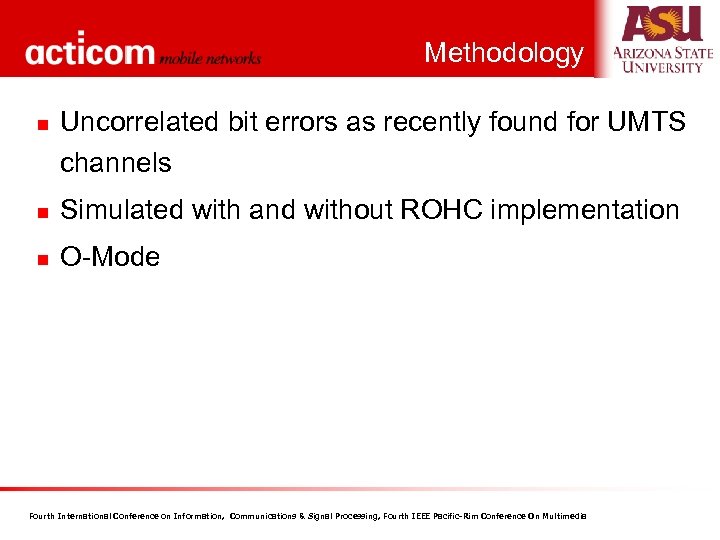 acticom mobile networks

Methodology

ASU
ARIZONA STATE UNIVERSITY

- Uncorrelated bit errors as recently found for UMTS channels
- Simulated with and without ROHC implementation
- O-Mode

Fourth International Conference on Information, Communications & Signal Processing, Fourth IEEE Pacific-Rim Conference On Multimedia